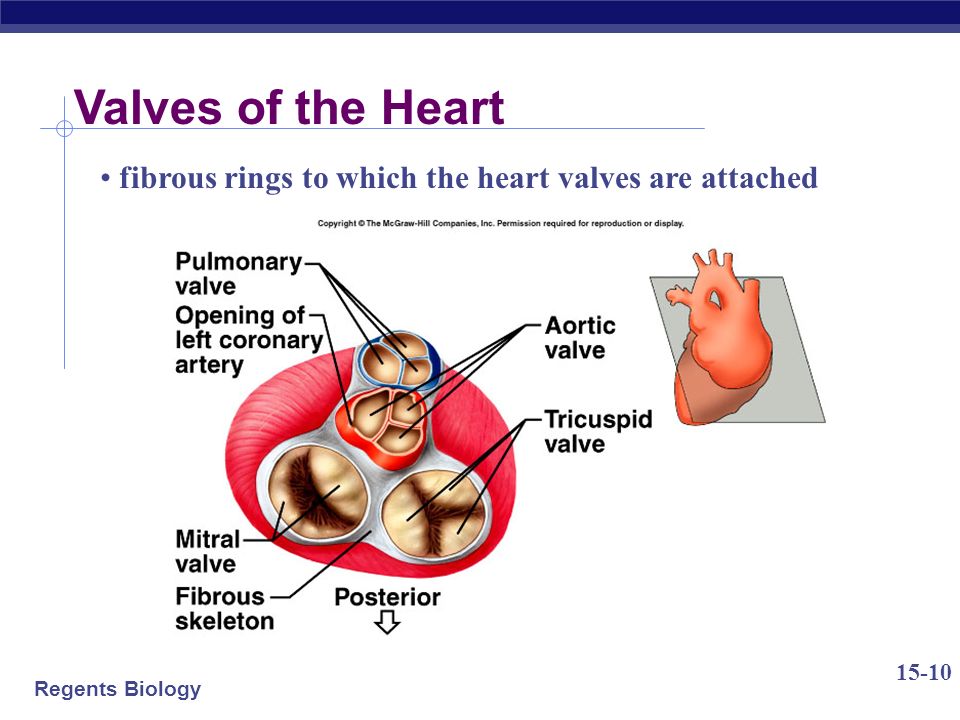 Valves of the Heart

• fibrous rings to which the heart valves are attached

Copyright © The McGraw-Hill Companies, Inc. Permission required for reproduction or display.

Pulmonary valve

Opening of left coronary artery

Aortic valve

Tricuspid valve

Mitral valve

Fibrous skeleton

Posterior

Regents Biology

15-10